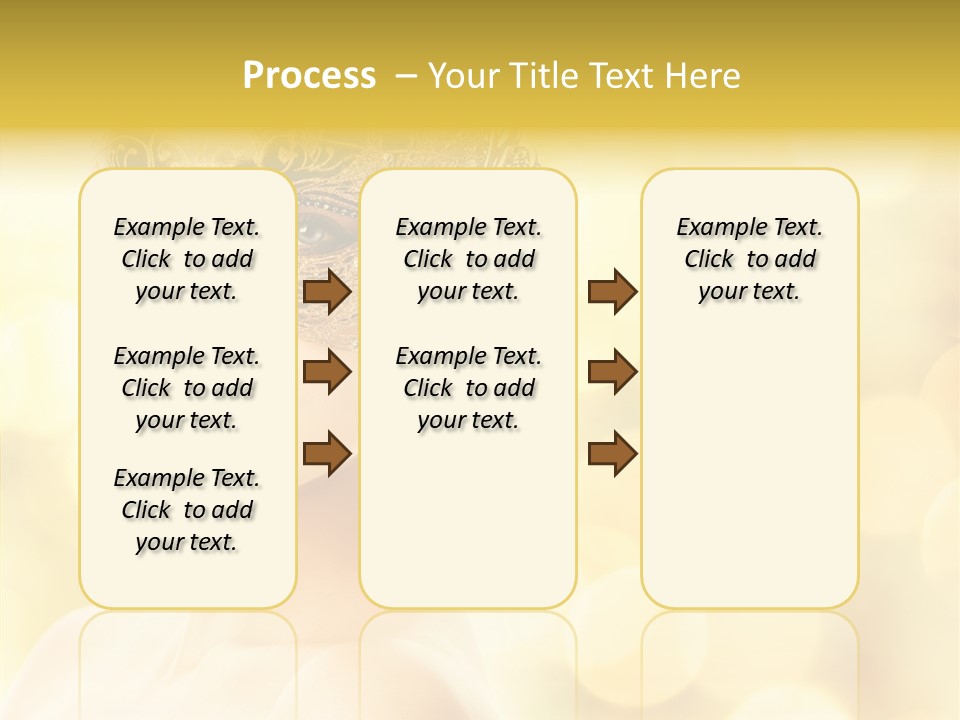 Process – Your Title Text Here

Example Text. Click to add your text.

Example Text. Click to add your text.

Example Text. Click to add your text.

Example Text. Click to add your text.

Example Text. Click to add your text.

Example Text. Click to add your text.